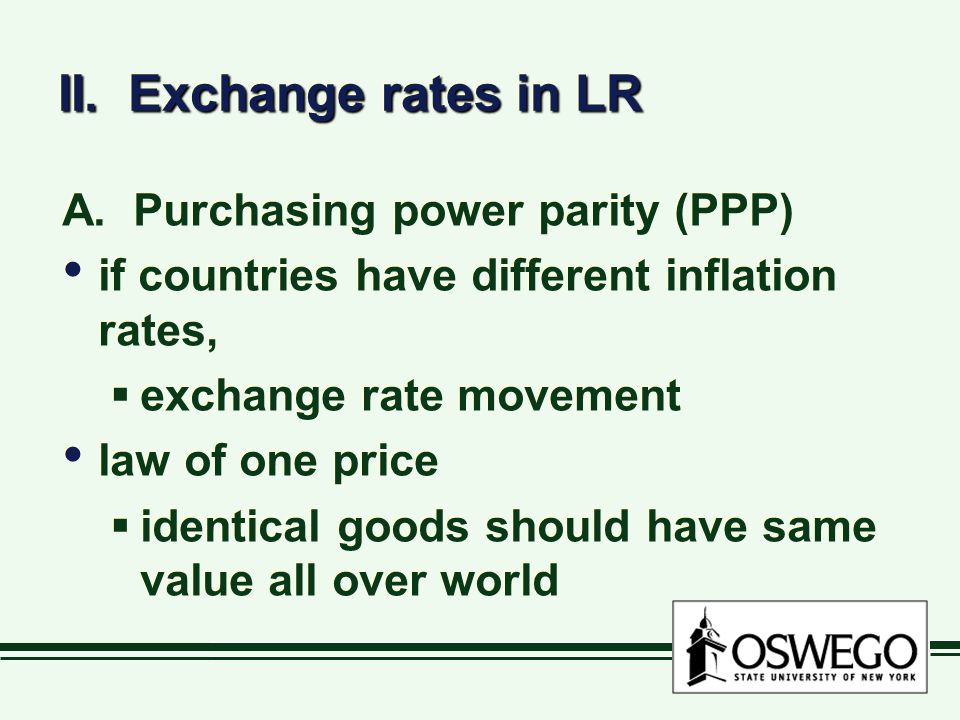 II. Exchange rates in LR

A. Purchasing power parity (PPP)

• if countries have different inflation rates,

▪ exchange rate movement

• law of one price

▪ identical goods should have same value all over world

OSWEGO
STATE UNIVERSITY OF NEW YORK